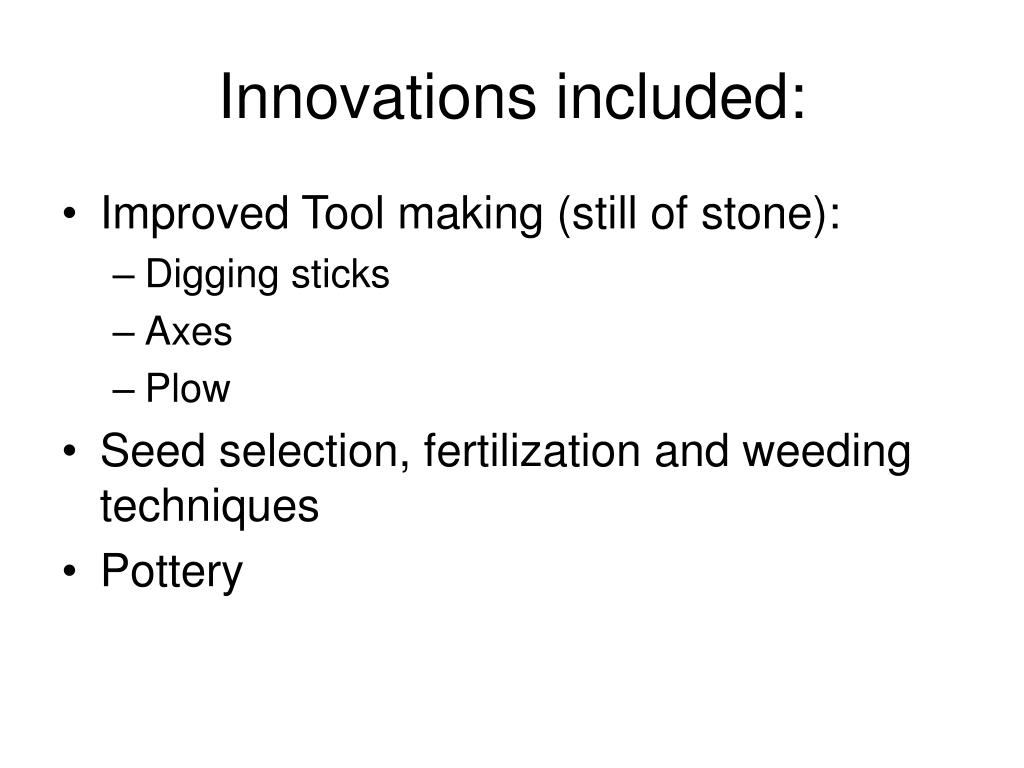 Innovations included:

• Improved Tool making (still of stone):
– Digging sticks
– Axes
– Plow
• Seed selection, fertilization and weeding techniques
• Pottery